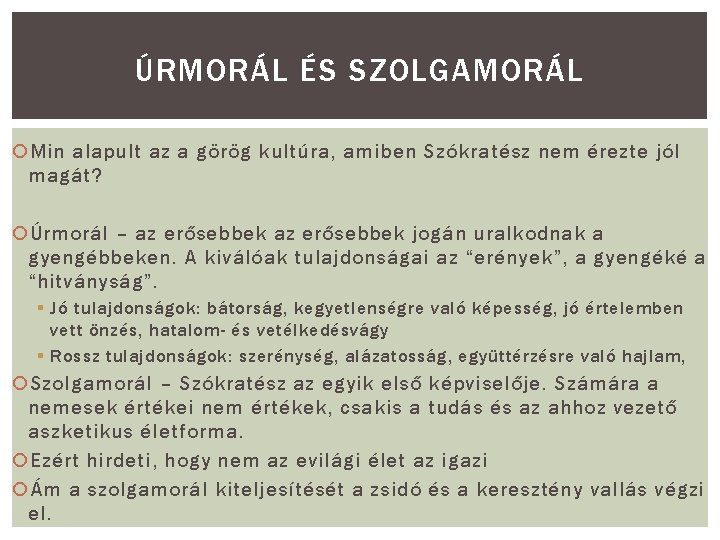 ÚRMORÁL ÉS SZOLGAMORÁL

Min alapult az a görög kultúra, amiben Szókratész nem érezte jól magát?

Úrmorál – az erősebbek az erősebbek jogán uralkodnak a gyengébbeken. A kiválóak tulajdonságai az “erények”, a gyengéké a “hitványság”.

Jó tulajdonságok: bátorság, kegyetlenségre való képesség, jó értelemben vett önzés, hatalom- és vetélkedésvágy

Rossz tulajdonságok: szerénység, alázatosság, együttérzésre való hajlam,

Szolgamorál – Szókratész az egyik első képviselője. Számára a nemesek értékei nem értékek, csakis a tudás és az ahhoz vezető aszketikus életforma.

Ezért hirdeti, hogy nem az evilági élet az igazi

Ám a szolgamorál kiteljesítését a zsidó és a keresztény vallás végzi el.